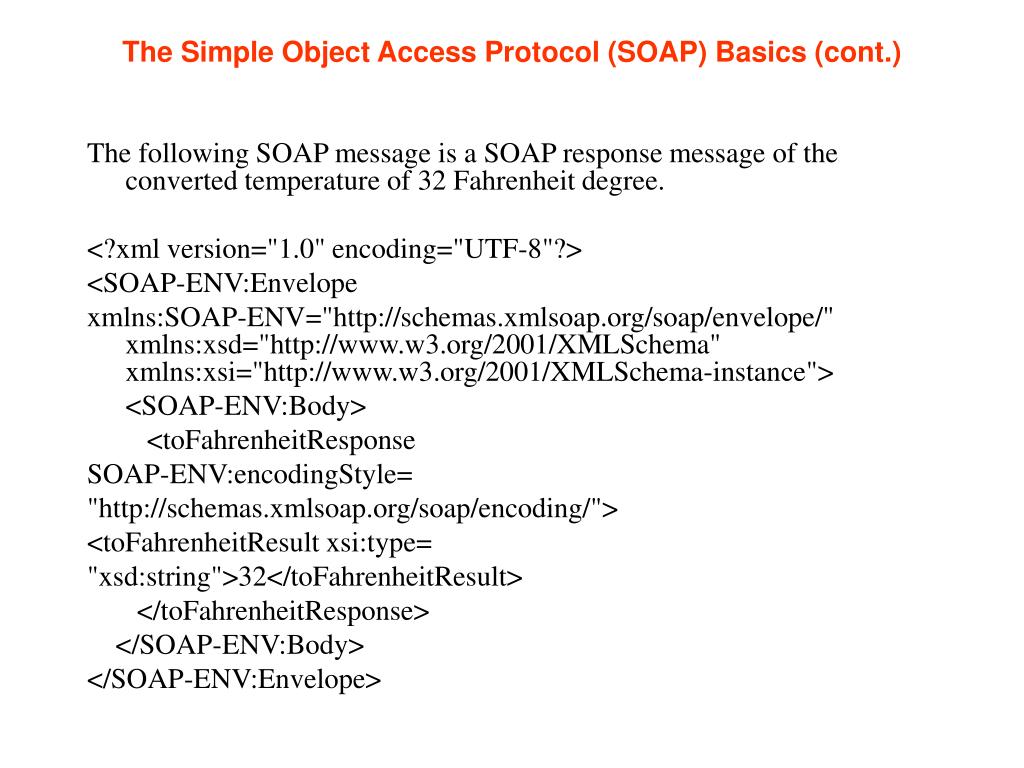 The Simple Object Access Protocol (SOAP) Basics (cont.)

The following SOAP message is a SOAP response message of the converted temperature of 32 Fahrenheit degree.

<?xml version="1.0" encoding="UTF-8"?>
<SOAP-ENV:Envelope
xmlns:SOAP-ENV="http://schemas.xmlsoap.org/soap/envelope/" xmlns:xsd="http://www.w3.org/2001/XMLSchema" xmlns:xsi="http://www.w3.org/2001/XMLSchema-instance">
<SOAP-ENV:Body>
<toFahrenheitResponse
SOAP-ENV:encodingStyle=
"http://schemas.xmlsoap.org/soap/encoding/">
<toFahrenheitResult xsi:type=
"xsd:string">32</toFahrenheitResult>
</toFahrenheitResponse>
</SOAP-ENV:Body>
</SOAP-ENV:Envelope>